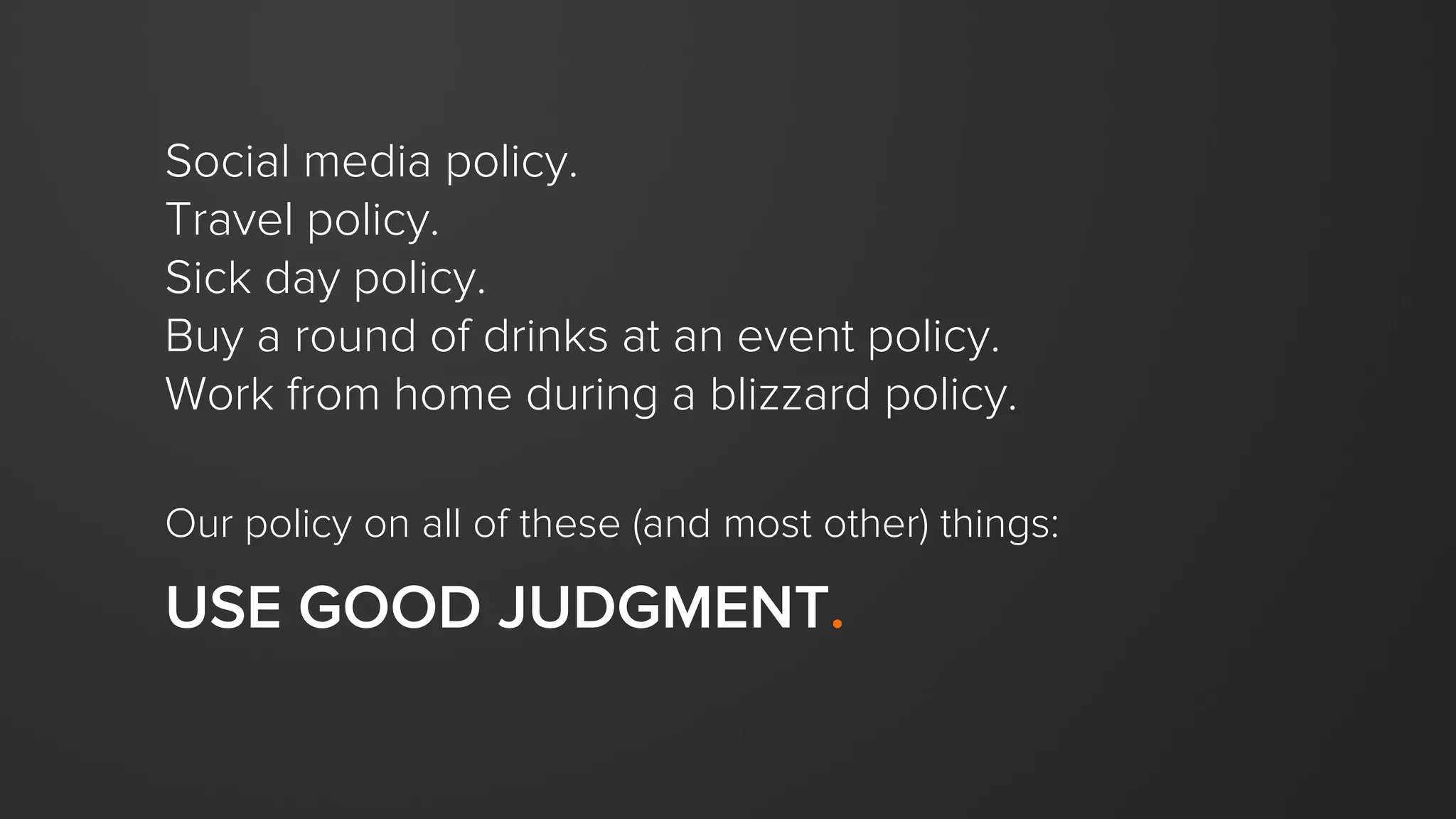 Social media policy.
Travel policy.
Sick day policy.
Buy a round of drinks at an event policy.
Work from home during a blizzard policy.

Our policy on all of these (and most other) things:

USE GOOD JUDGMENT.